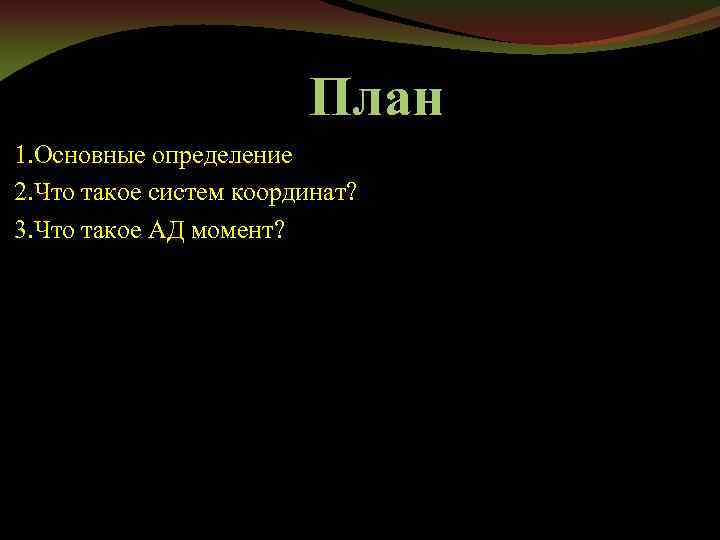 План

1.Основные определение

2.Что такое систем координат?

3.Что такое АД момент?